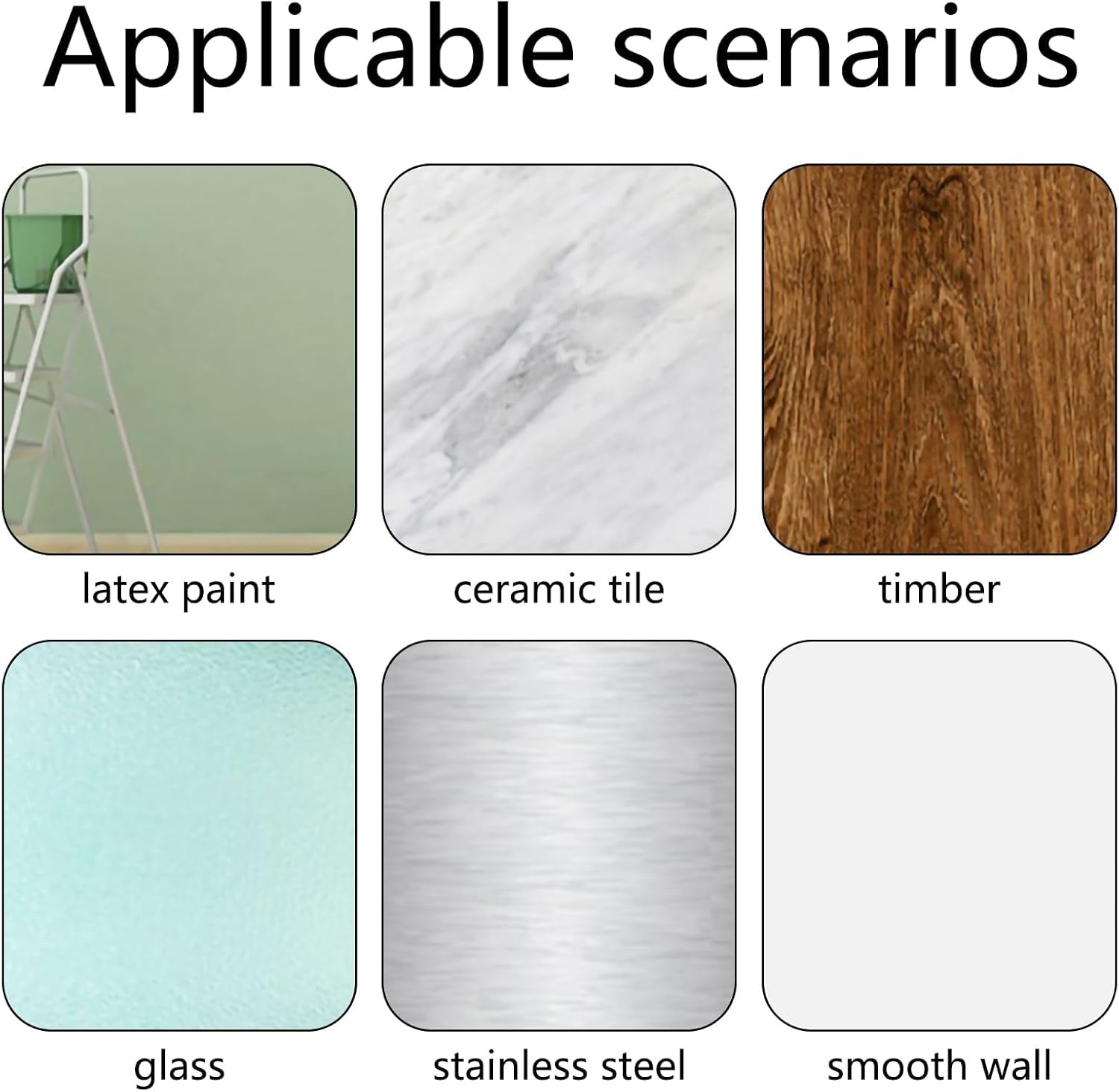 Applicable scenarios

latex paint

ceramic tile

timber

glass

stainless steel

smooth wall